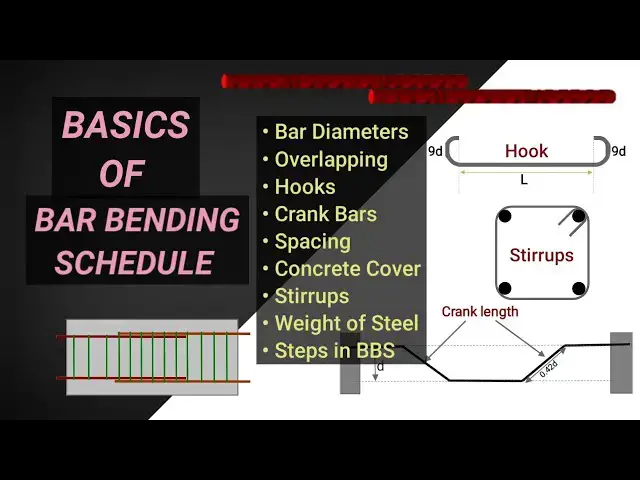 BASICS
OF
BAR BENDING
SCHEDULE

• Bar Diameters
• Overlapping
• Hooks
• Crank Bars
• Spacing
• Concrete Cover
• Stirrups
• Weight of Steel
• Steps in BBS

9d
Hook
9d
L

Stirrups

Crank length
d
0.42d